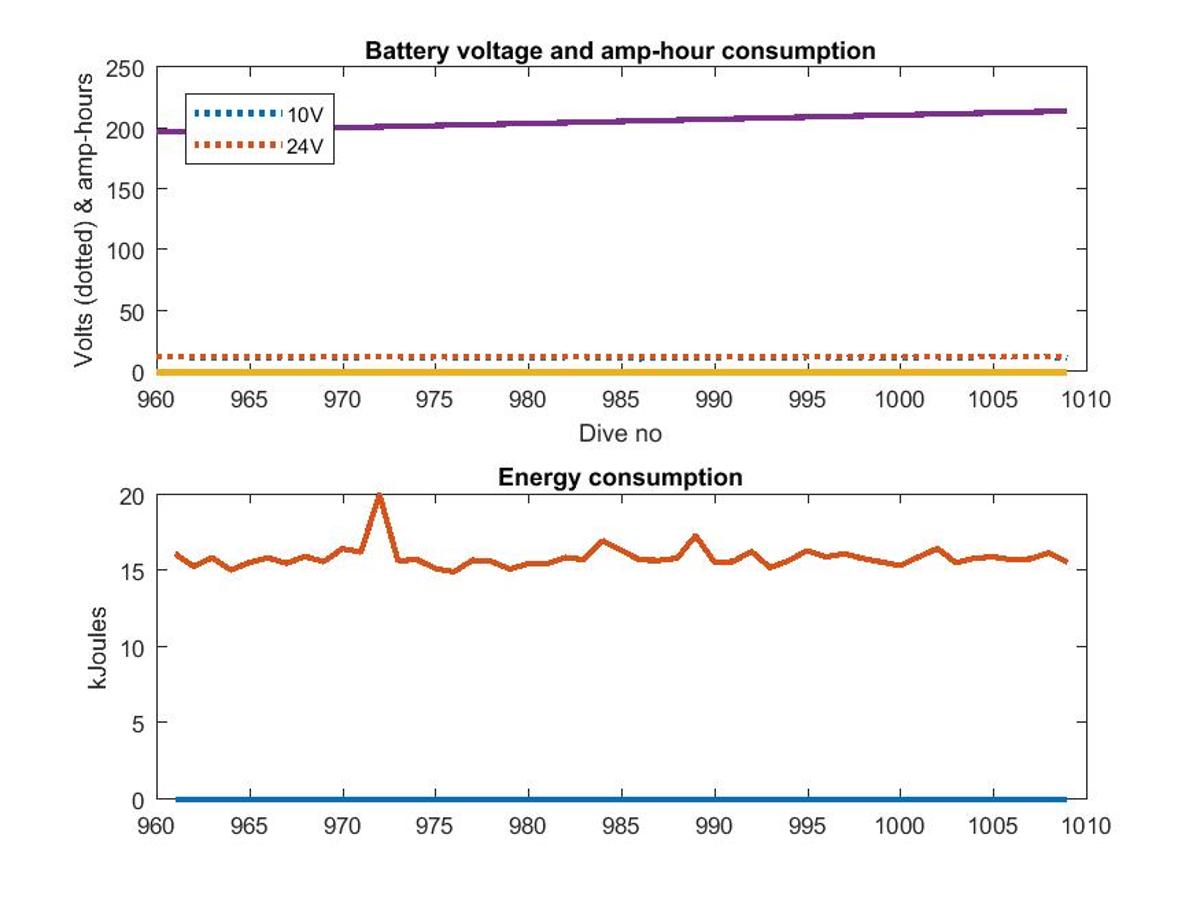 Battery voltage and amp-hour consumption

Volts (dotted) & amp-hours

250
200
150
100
50
0

10V
24V

960 965 970 975 980 985 990 995 1000 1005 1010

Dive no

Energy consumption

kJoules

20
15
10
5
0

960 965 970 975 980 985 990 995 1000 1005 1010